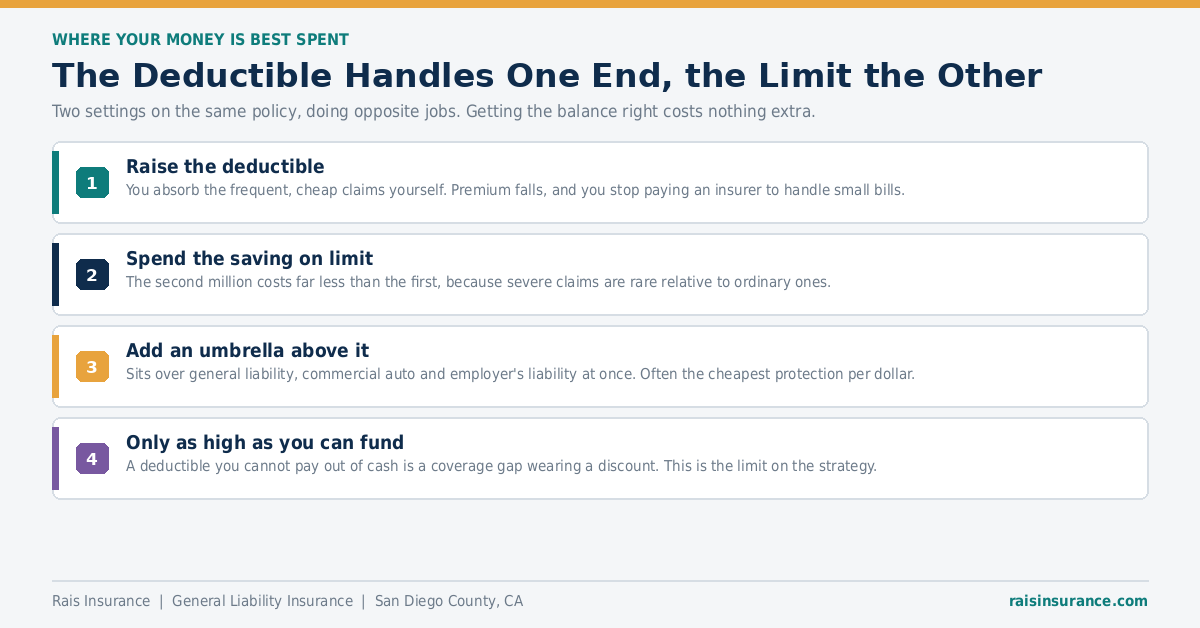 WHERE YOUR MONEY IS BEST SPENT

The Deductible Handles One End, the Limit the Other

Two settings on the same policy, doing opposite jobs. Getting the balance right costs nothing extra.

1

Raise the deductible

You absorb the frequent, cheap claims yourself. Premium falls, and you stop paying an insurer to handle small bills.

2

Spend the saving on limit

The second million costs far less than the first, because severe claims are rare relative to ordinary ones.

3

Add an umbrella above it

Sits over general liability, commercial auto and employer's liability at once. Often the cheapest protection per dollar.

4

Only as high as you can fund

A deductible you cannot pay out of cash is a coverage gap wearing a discount. This is the limit on the strategy.

Rais Insurance | General Liability Insurance | San Diego County, CA

raisinsurance.com